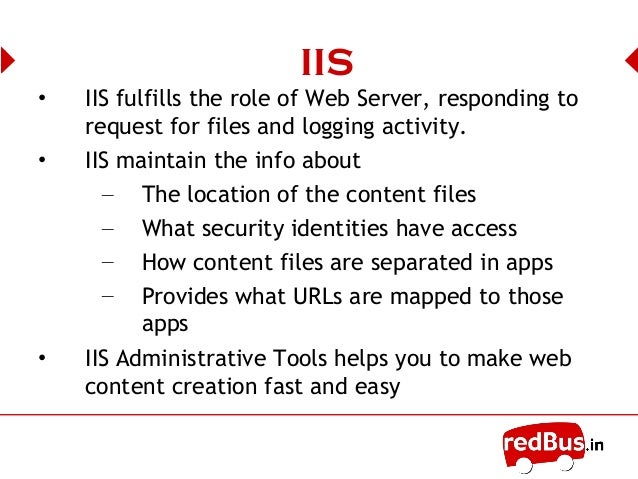 IIS

• IIS fulfills the role of Web Server, responding to request for files and logging activity.

• IIS maintain the info about
  – The location of the content files
  – What security identities have access
  – How content files are separated in apps
  – Provides what URLs are mapped to those apps

• IIS Administrative Tools helps you to make web content creation fast and easy

redBus.in